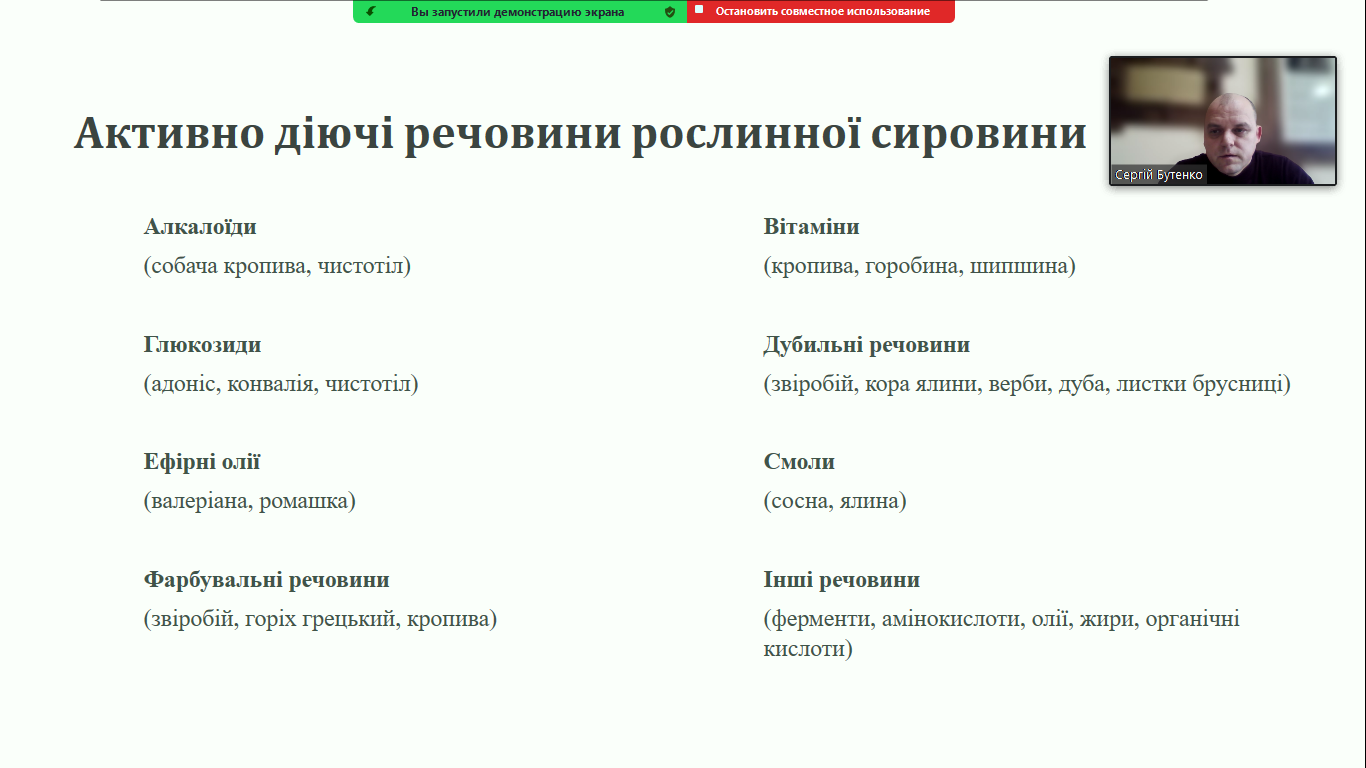 Вы запустили демонстрацию экрана

Остановить совместное использование

Сергій Бутенко

Активно діючі речовини рослинної сировини

Алкалоїди

(собача кропива, чистотіл)

Глюкозиди

(адоніс, конвалія, чистотіл)

Ефірні олії

(валеріана, ромашка)

Фарбувальні речовини

(звіробій, горіх грецький, кропива)

Вітаміни

(кропива, горобина, шипшина)

Дубильні речовини

(звіробій, кора ялини, верби, дуба, листки брусниці)

Смоли

(сосна, ялина)

Інші речовини

(ферменти, амінокислоти, олії, жири, органічні кислоти)